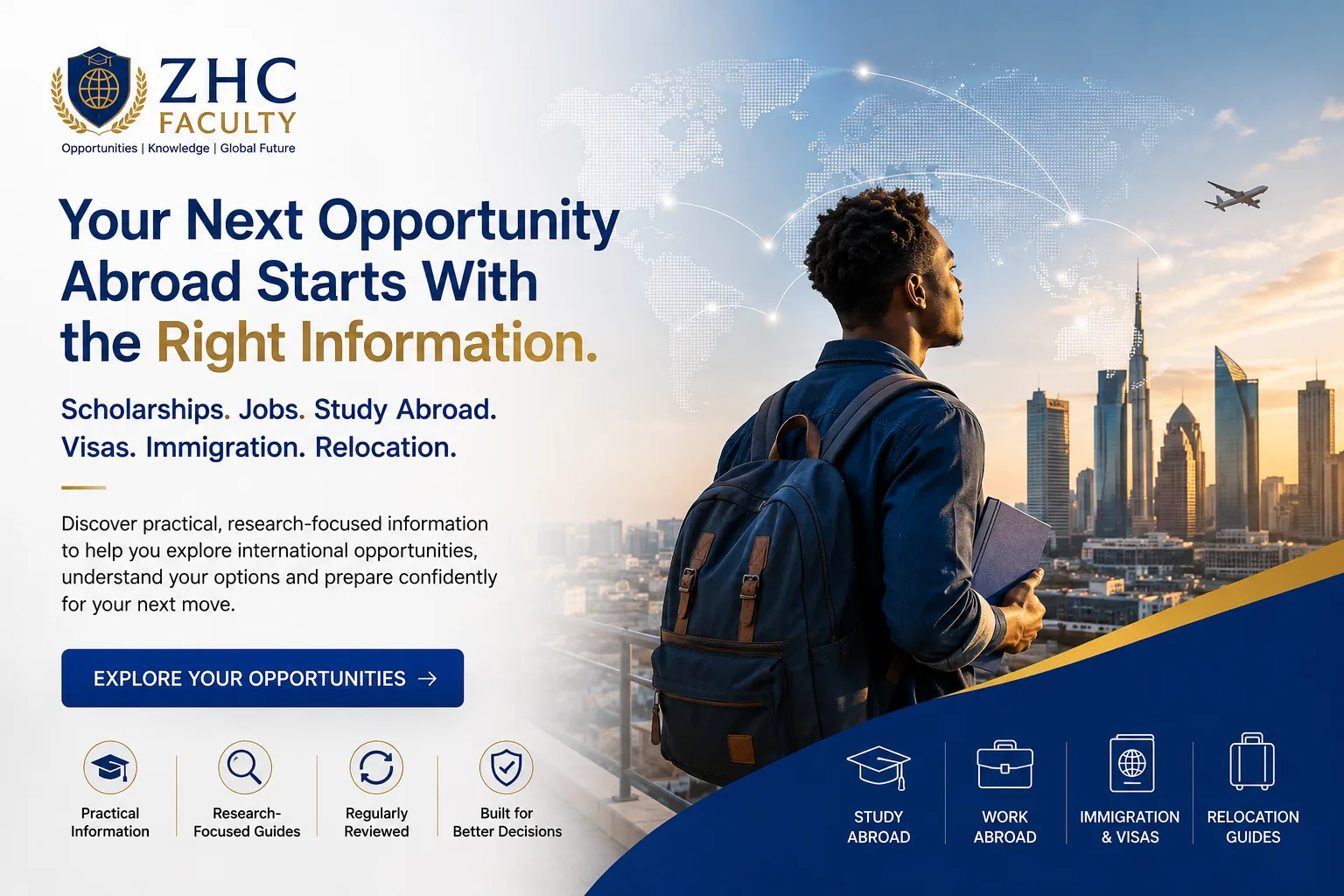 ZHC FACULTY
Opportunities | Knowledge | Global Future

Your Next Opportunity Abroad Starts With the Right Information.

Scholarships. Jobs. Study Abroad. Visas. Immigration. Relocation.

Discover practical, research-focused information to help you explore international opportunities, understand your options and prepare confidently for your next move.

EXPLORE YOUR OPPORTUNITIES →

Practical Information

Research-Focused Guides

Regularly Reviewed

Built for Better Decisions

STUDY ABROAD

WORK ABROAD

IMMIGRATION & VISAS

RELOCATION GUIDES